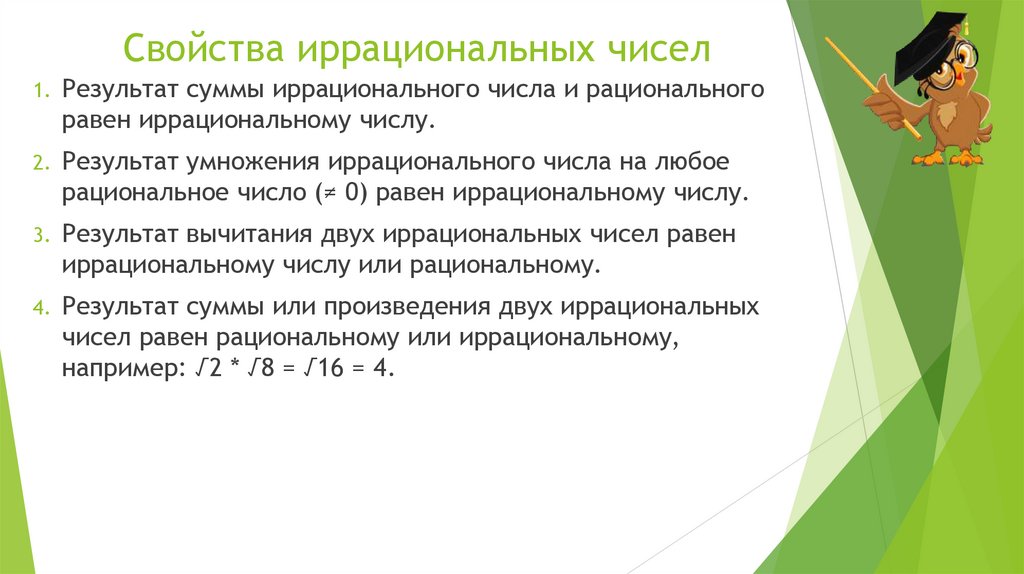 Свойства иррациональных чисел

1. Результат суммы иррационального числа и рационального равен иррациональному числу.

2. Результат умножения иррационального числа на любое рациональное число ($\neq 0$) равен иррациональному числу.

3. Результат вычитания двух иррациональных чисел равен иррациональному числу или рациональному.

4. Результат суммы или произведения двух иррациональных чисел равен рациональному или иррациональному, например: $\sqrt{2} * \sqrt{8} = \sqrt{16} = 4$.